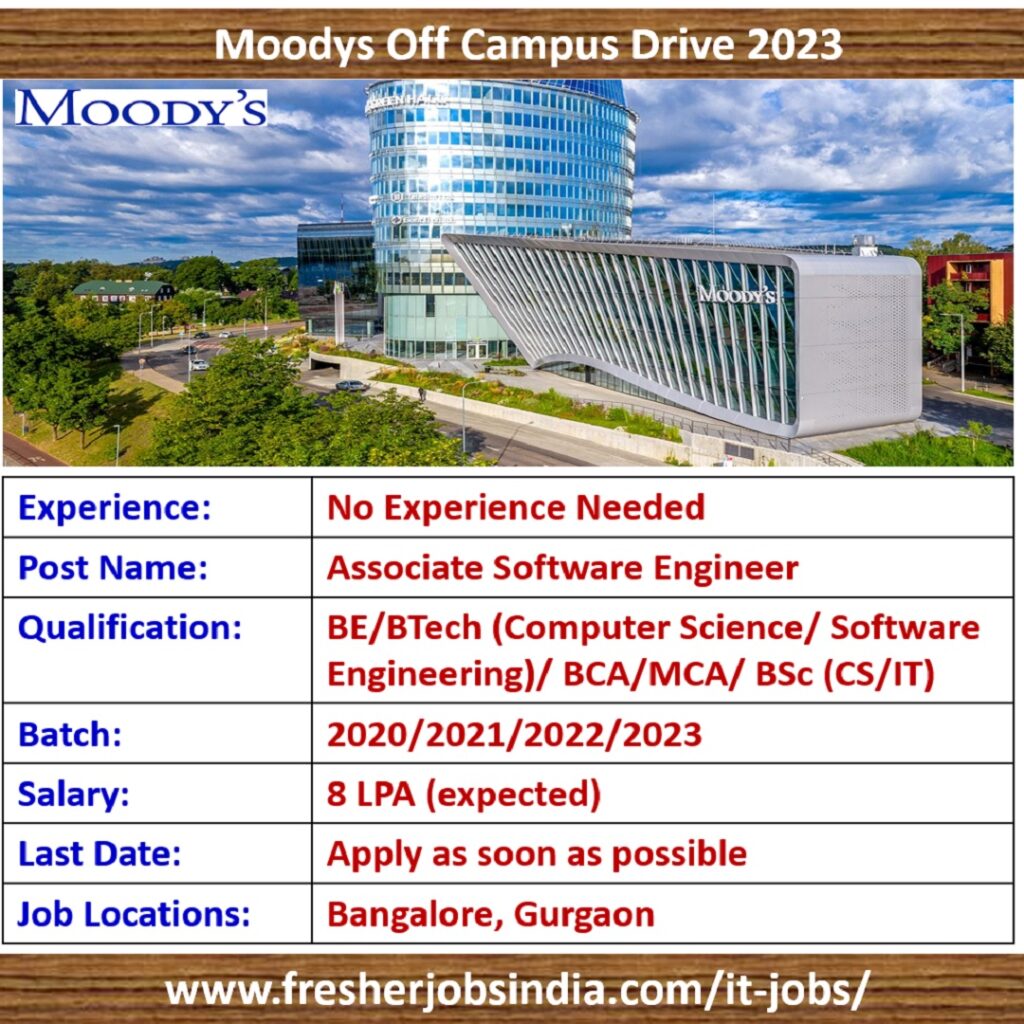 Moodys Off Campus Drive 2023

MOODY'S

MOODY'S

| Experience: | No Experience Needed |
|---|---|
| Post Name: | Associate Software Engineer |
| Qualification: | BE/BTech (Computer Science/ Software Engineering)/ BCA/MCA/ BSc (CS/IT) |
| Batch: | 2020/2021/2022/2023 |
| Salary: | 8 LPA (expected) |
| Last Date: | Apply as soon as possible |
| Job Locations: | Bangalore, Gurgaon |

www.fresherjobsindia.com/it-jobs/